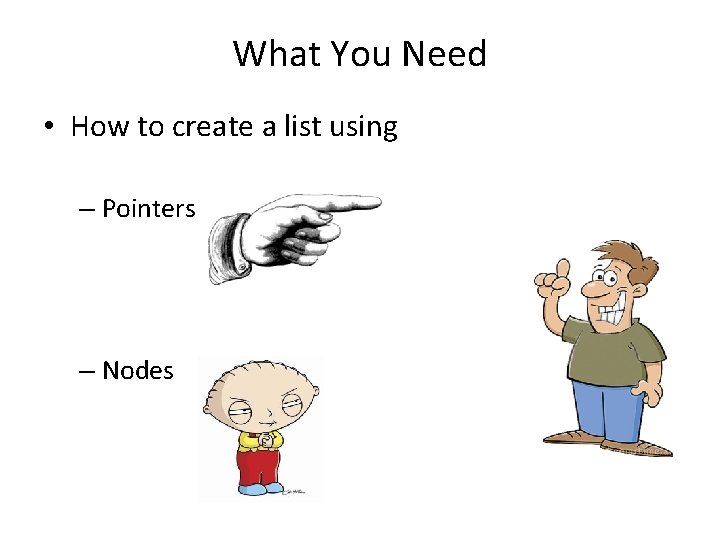 What You Need

• How to create a list using

– Pointers

– Nodes